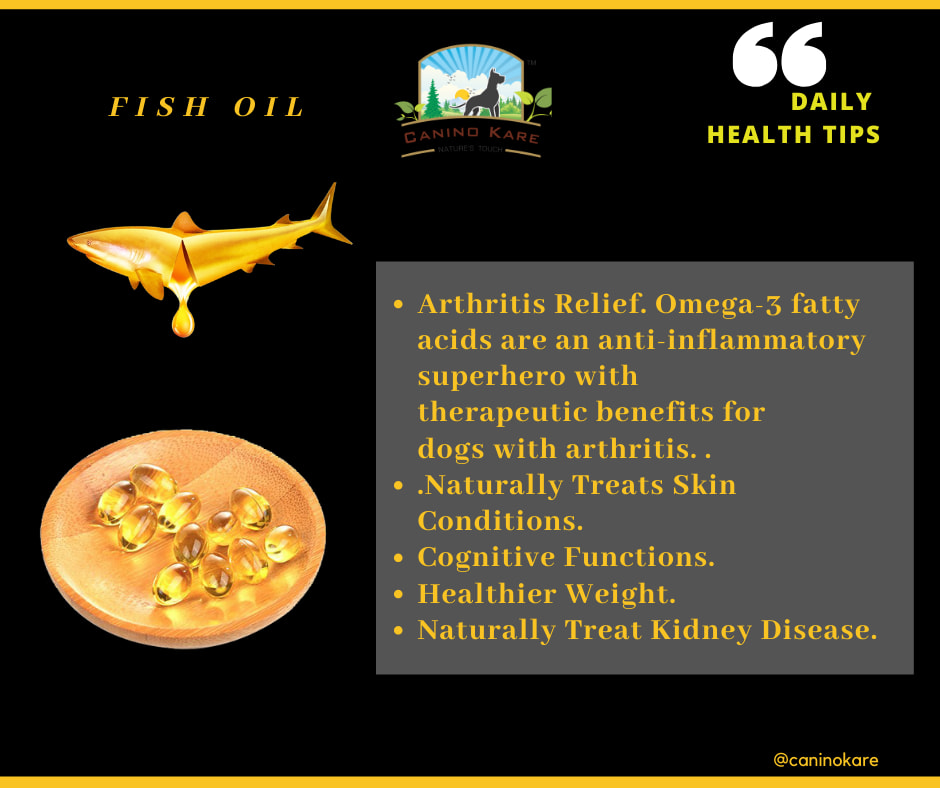 FISH OIL

CANINO KARE
NATURE'S TOUCH

DAILY HEALTH TIPS

- Arthritis Relief. Omega-3 fatty acids are an anti-inflammatory superhero with therapeutic benefits for dogs with arthritis. .
- .Naturally Treats Skin Conditions.
- Cognitive Functions.
- Healthier Weight.
- Naturally Treat Kidney Disease.

@caninokare